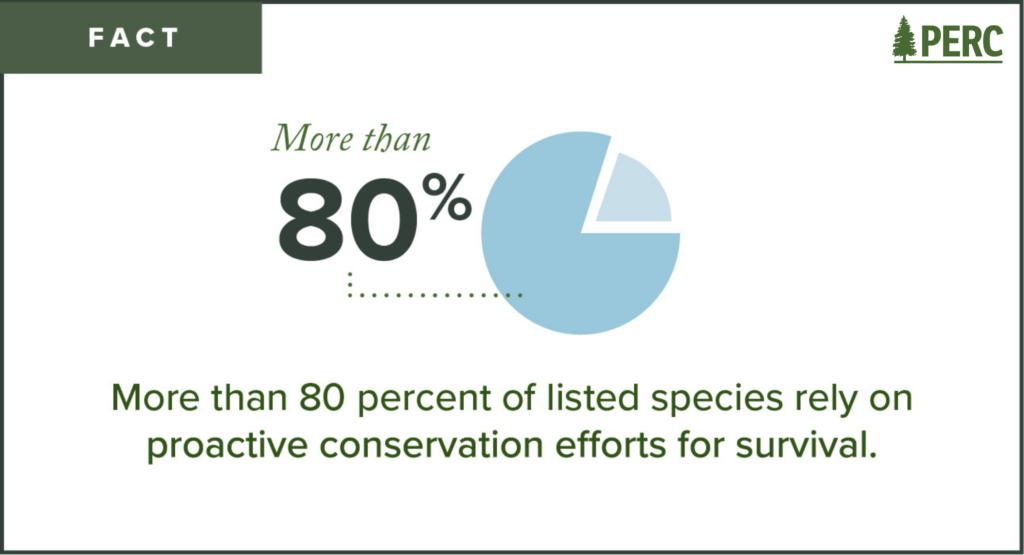 FACT

PERC

More than
80%

More than 80 percent of listed species rely on proactive conservation efforts for survival.